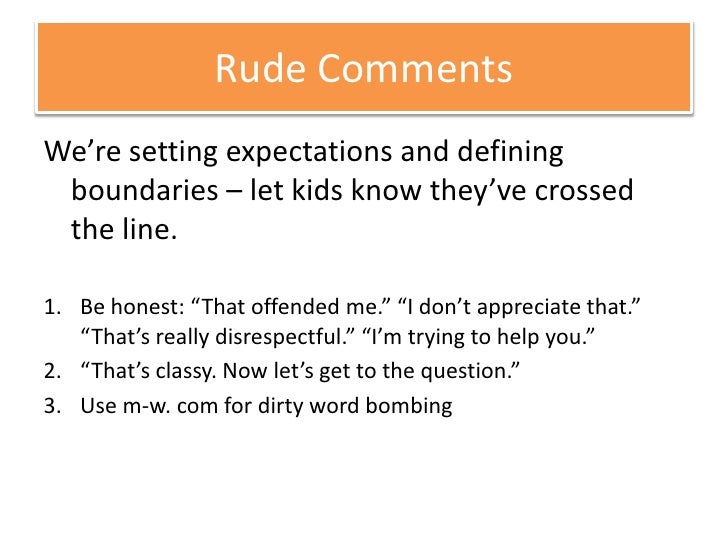 Rude Comments

We’re setting expectations and defining boundaries – let kids know they’ve crossed the line.

1. Be honest: “That offended me.” “I don’t appreciate that.” “That’s really disrespectful.” “I’m trying to help you.”
2. “That’s classy. Now let’s get to the question.”
3. Use m-w. com for dirty word bombing